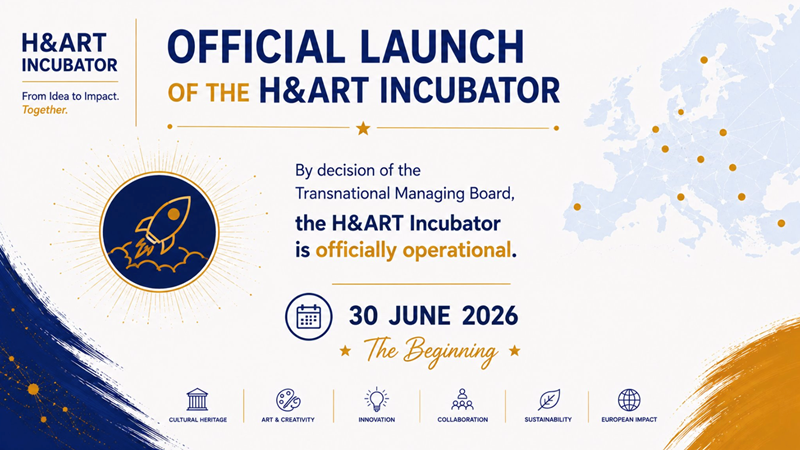 H&ART INCUBATOR

From Idea to Impact. Together.

OFFICIAL LAUNCH OF THE H&ART INCUBATOR

By decision of the Transnational Managing Board, the H&ART Incubator is officially operational.

30 JUNE 2026

The Beginning

CULTURAL HERITAGE

ART & CREATIVITY

INNOVATION

COLLABORATION

SUSTAINABILITY

EUROPEAN IMPACT